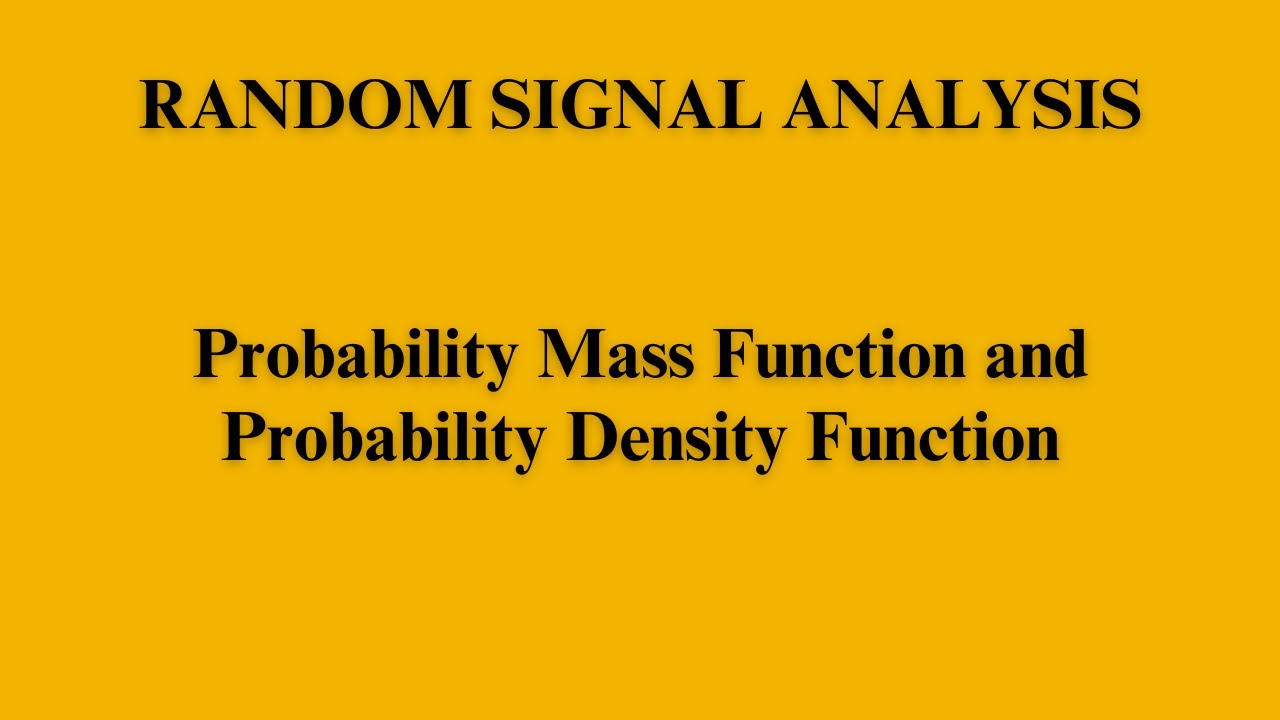 RANDOM SIGNAL ANALYSIS

Probability Mass Function and Probability Density Function